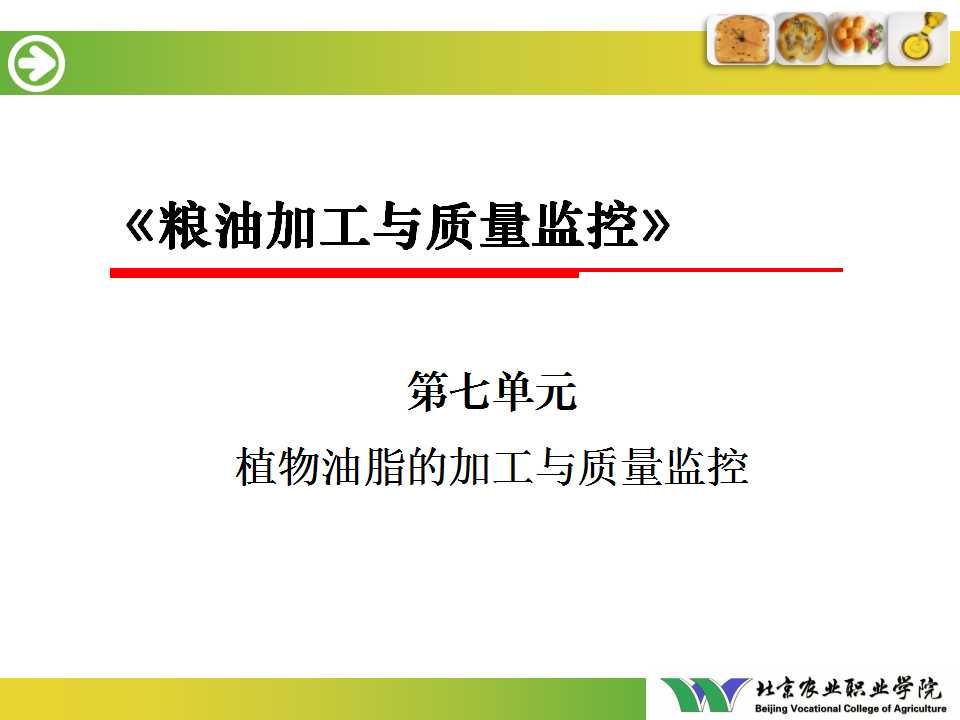 《粮油加工与质量监控》

第七单元

植物油脂的加工与质量监控

北京农业职业学院
Beijing Vocational College of Agriculture